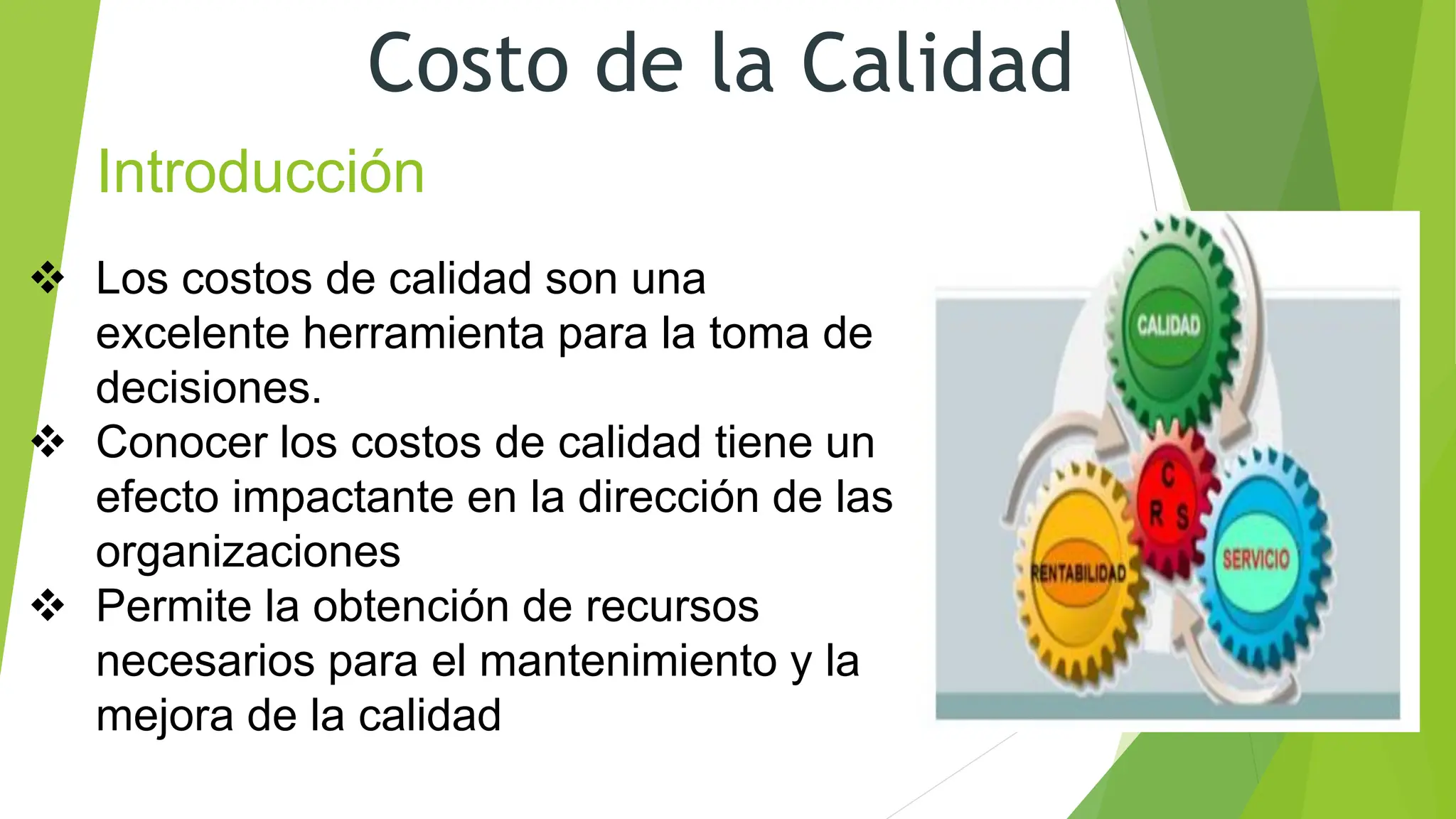 Costo de la Calidad

Introducción

❖ Los costos de calidad son una excelente herramienta para la toma de decisiones.
❖ Conocer los costos de calidad tiene un efecto impactante en la dirección de las organizaciones
❖ Permite la obtención de recursos necesarios para el mantenimiento y la mejora de la calidad

CALIDAD
C
R S
RENTABILIDAD
SERVICIO